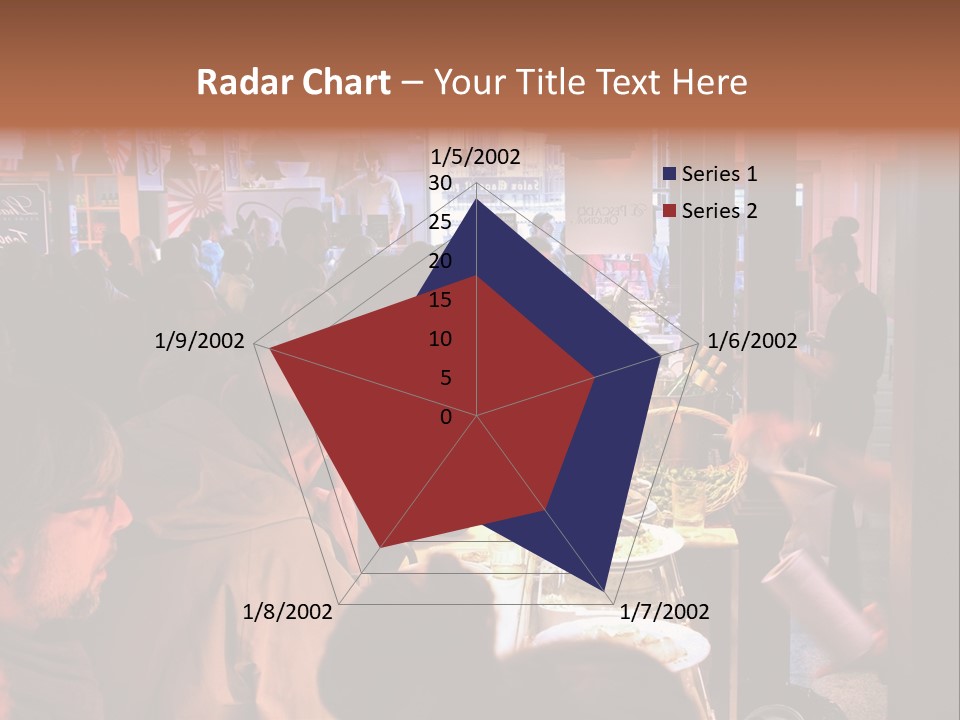 Radar Chart – Your Title Text Here

1/5/2002
30
25
20
15
10
5
0
1/6/2002
1/7/2002
1/8/2002
1/9/2002

Series 1
Series 2